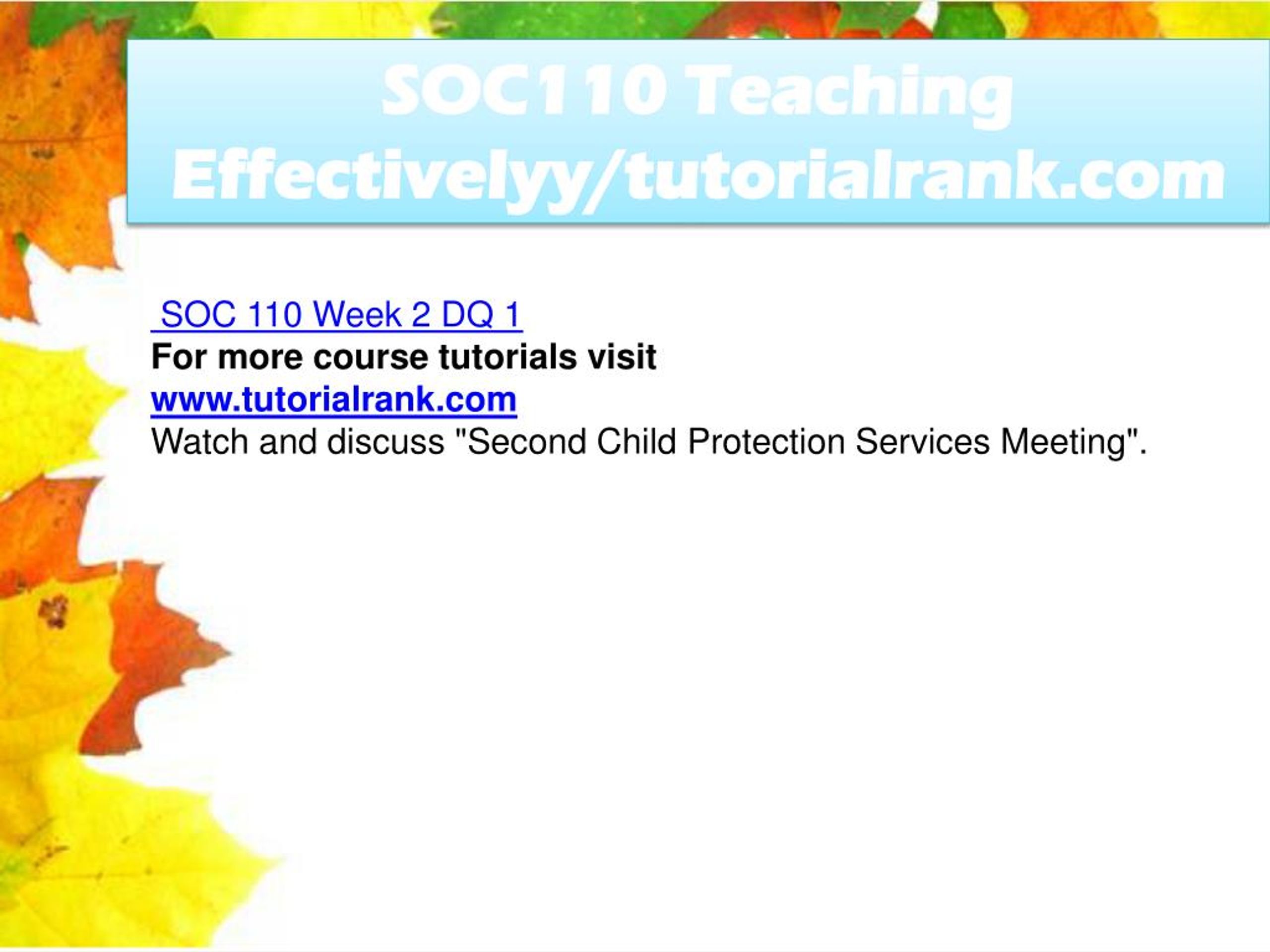 SOC110 Teaching Effectivelyy/tutorialrank.com

SOC 110 Week 2 DQ 1
For more course tutorials visit
www.tutorialrank.com
Watch and discuss "Second Child Protection Services Meeting".